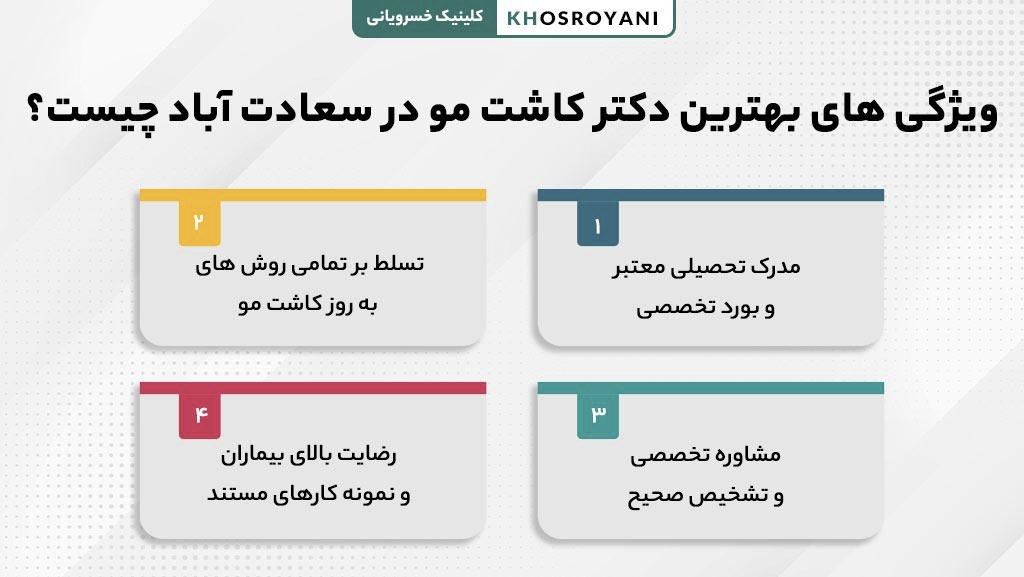 KHOSROYANI کلینیک خسرویانی

ویژگی های بهترین دکتر کاشت مو در سعادت آباد چیست؟

۱
مدرک تحصیلی معتبر و بورد تخصصی

۲
تسلط بر تمامی روش های به روز کاشت مو

۳
مشاوره تخصصی و تشخیص صحیح

۴
رضایت بالای بیماران و نمونه کارهای مستند